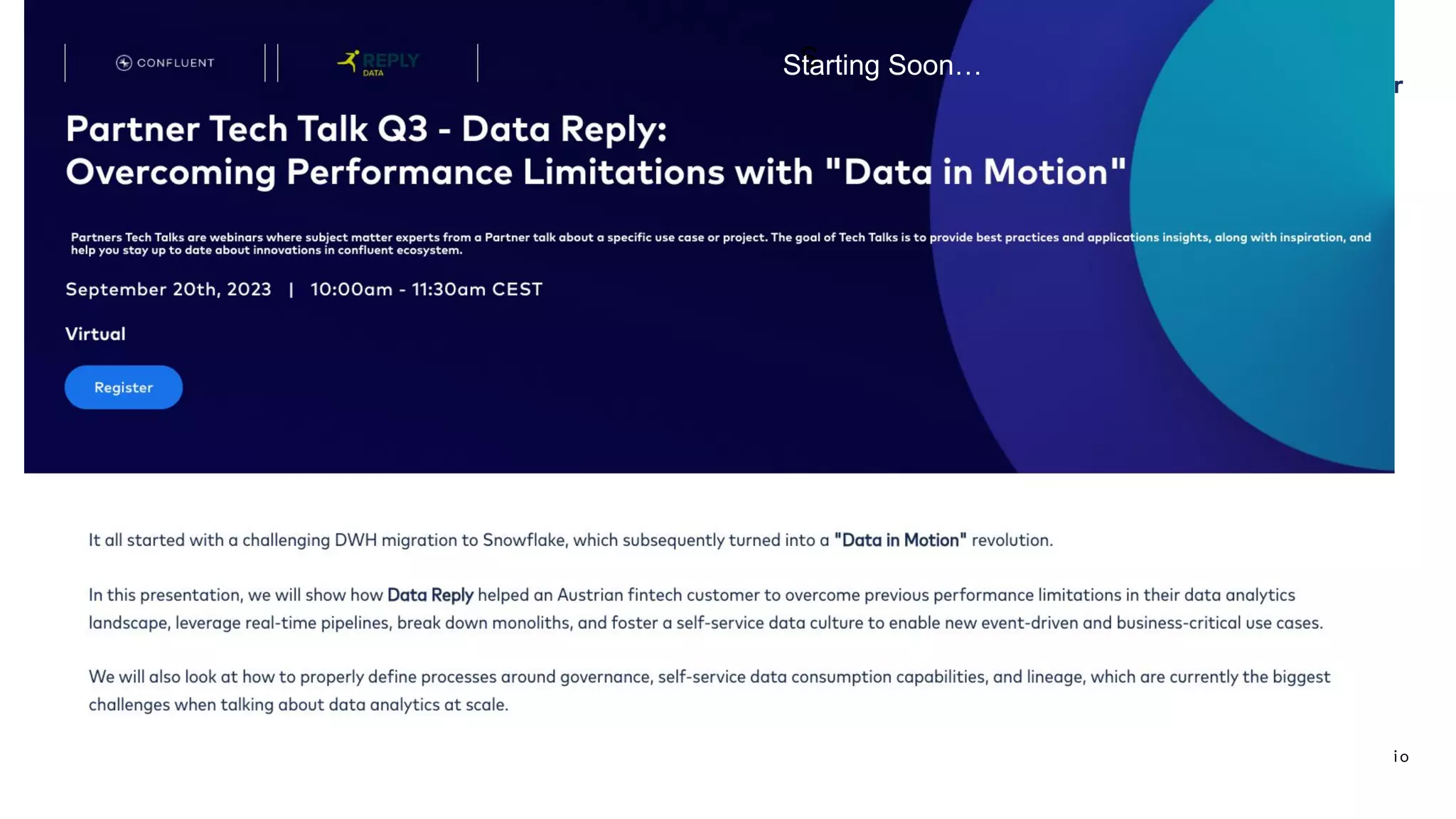 CONFLUENT

REPLY DATA

Starting Soon…

r

Partner Tech Talk Q3 - Data Reply:
Overcoming Performance Limitations with "Data in Motion"

Partners Tech Talks are webinars where subject matter experts from a Partner talk about a specific use case or project. The goal of Tech Talks is to provide best practices and applications insights, along with inspiration, and help you stay up to date about innovations in confluent ecosystem.

September 20th, 2023 | 10:00am - 11:30am CEST

Virtual

Register

It all started with a challenging DWH migration to Snowflake, which subsequently turned into a "Data in Motion" revolution.

In this presentation, we will show how Data Reply helped an Austrian fintech customer to overcome previous performance limitations in their data analytics landscape, leverage real-time pipelines, break down monoliths, and foster a self-service data culture to enable new event-driven and business-critical use cases.

We will also look at how to properly define processes around governance, self-service data consumption capabilities, and lineage, which are currently the biggest challenges when talking about data analytics at scale.

io